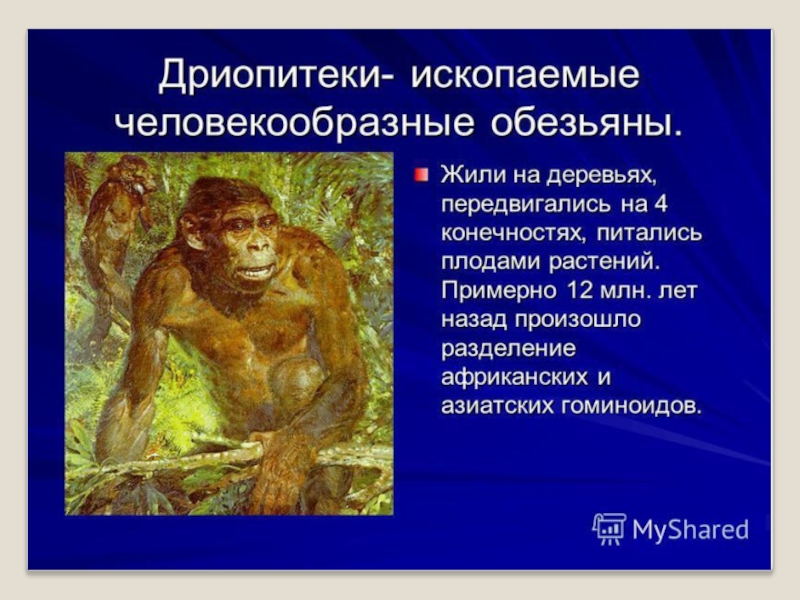 Дриопитеки- ископаемые человекообразные обезьяны.

Жили на деревьях, передвигались на 4 конечностях, питались плодами растений. Примерно 12 млн. лет назад произошло разделение африканских и азиатских гоминоидов.

MyShared